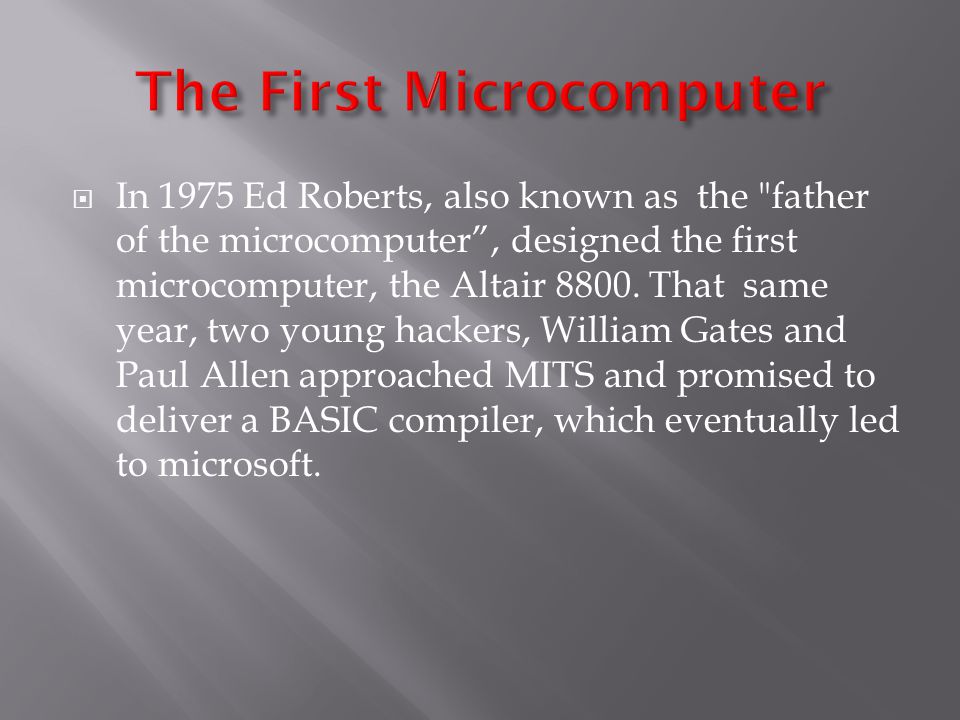 The First Microcomputer

In 1975 Ed Roberts, also known as the "father of the microcomputer”, designed the first microcomputer, the Altair 8800. That same year, two young hackers, William Gates and Paul Allen approached MITS and promised to deliver a BASIC compiler, which eventually led to microsoft.